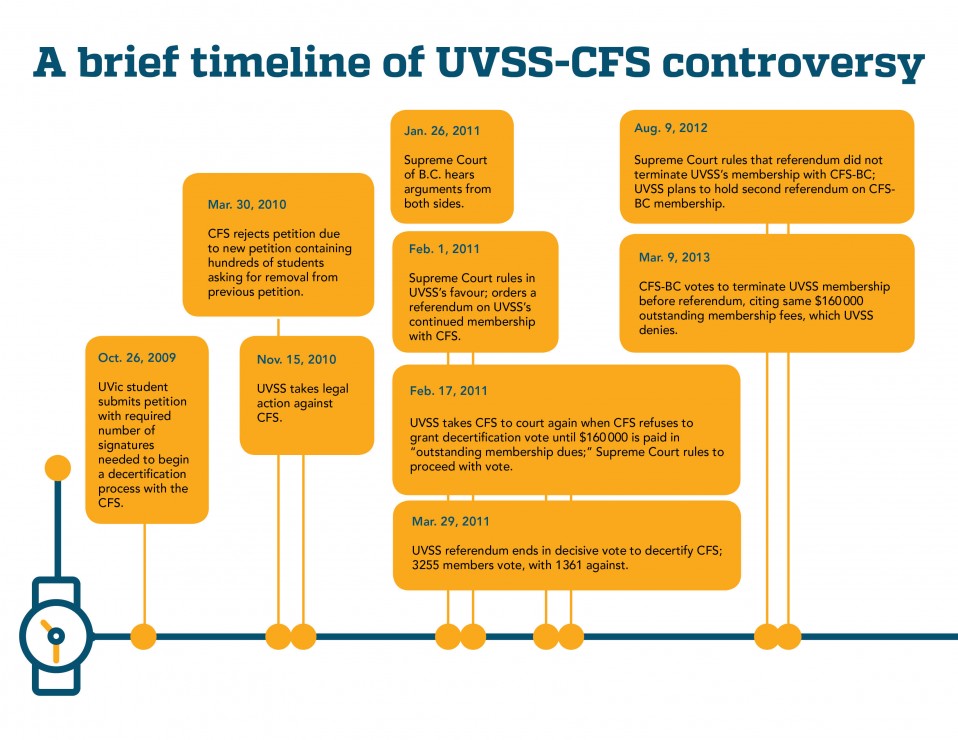 A brief timeline of UVSS-CFS controversy

Oct. 26, 2009

UVic student submits petition with required number of signatures needed to begin a decertification process with the CFS.

Mar. 30, 2010

CFS rejects petition due to new petition containing hundreds of students asking for removal from previous petition.

Nov. 15, 2010

UVSS takes legal action against CFS.

Jan. 26, 2011

Supreme Court of B.C. hears arguments from both sides.

Feb. 1, 2011

Supreme Court rules in UVSS's favour; orders a referendum on UVSS's continued membership with CFS.

Feb. 17, 2011

UVSS takes CFS to court again when CFS refuses to grant decertification vote until $160 000 is paid in "outstanding membership dues;" Supreme Court rules to proceed with vote.

Mar. 29, 2011

UVSS referendum ends in decisive vote to decertify CFS; 3255 members vote, with 1361 against.

Aug. 9, 2012

Supreme Court rules that referendum did not terminate UVSS's membership with CFS-BC; UVSS plans to hold second referendum on CFS-BC membership.

Mar. 9, 2013

CFS-BC votes to terminate UVSS membership before referendum, citing same $160 000 outstanding membership fees, which UVSS denies.